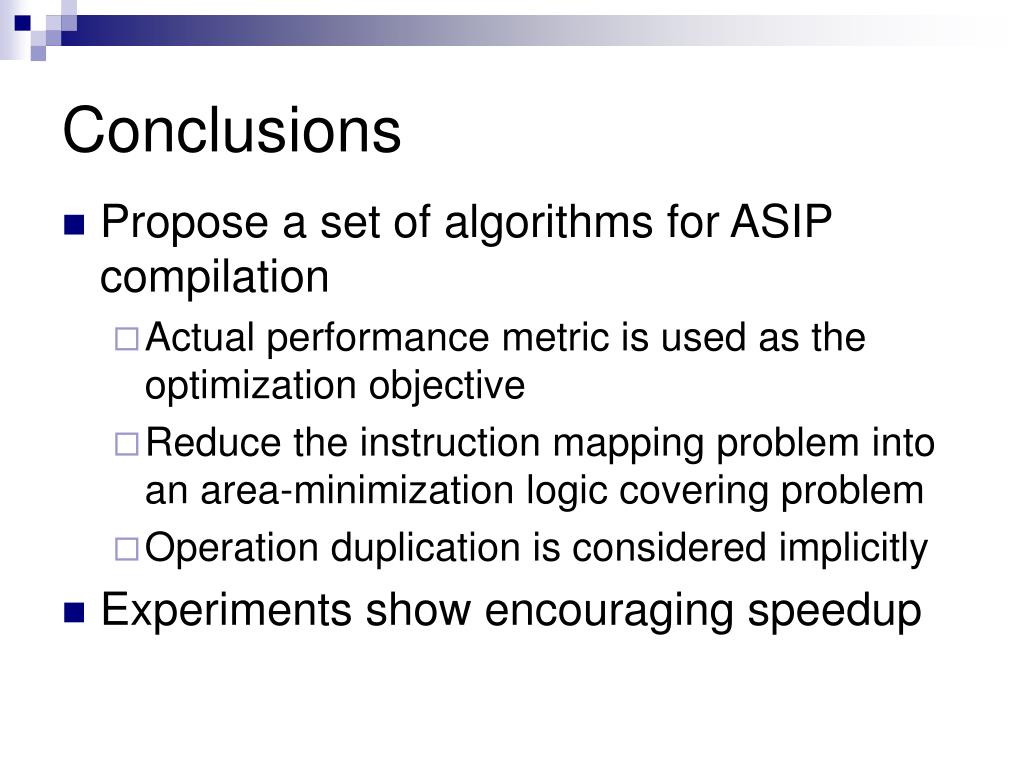 Conclusions

Propose a set of algorithms for ASIP compilation

Actual performance metric is used as the optimization objective

Reduce the instruction mapping problem into an area-minimization logic covering problem

Operation duplication is considered implicitly

Experiments show encouraging speedup